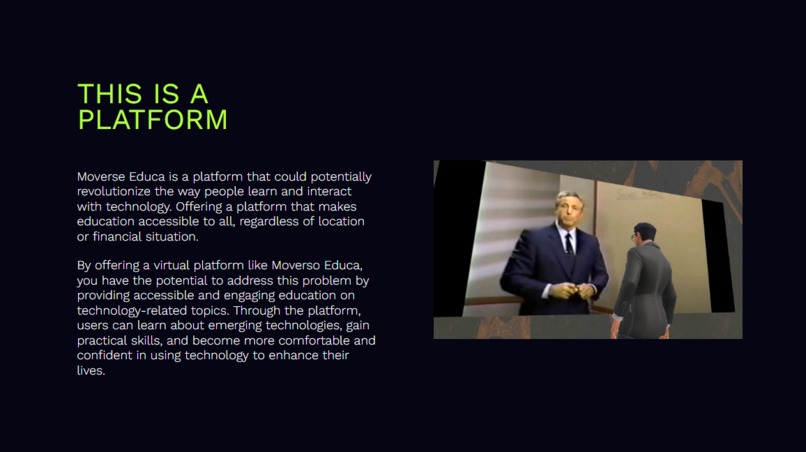 THIS IS A PLATFORM

Moverse Educa is a platform that could potentially revolutionize the way people learn and interact with technology. Offering a platform that makes education accessible to all, regardless of location or financial situation.

By offering a virtual platform like Moverso Educa, you have the potential to address this problem by providing accessible and engaging education on technology-related topics. Through the platform, users can learn about emerging technologies, gain practical skills, and become more comfortable and confident in using technology to enhance their lives.